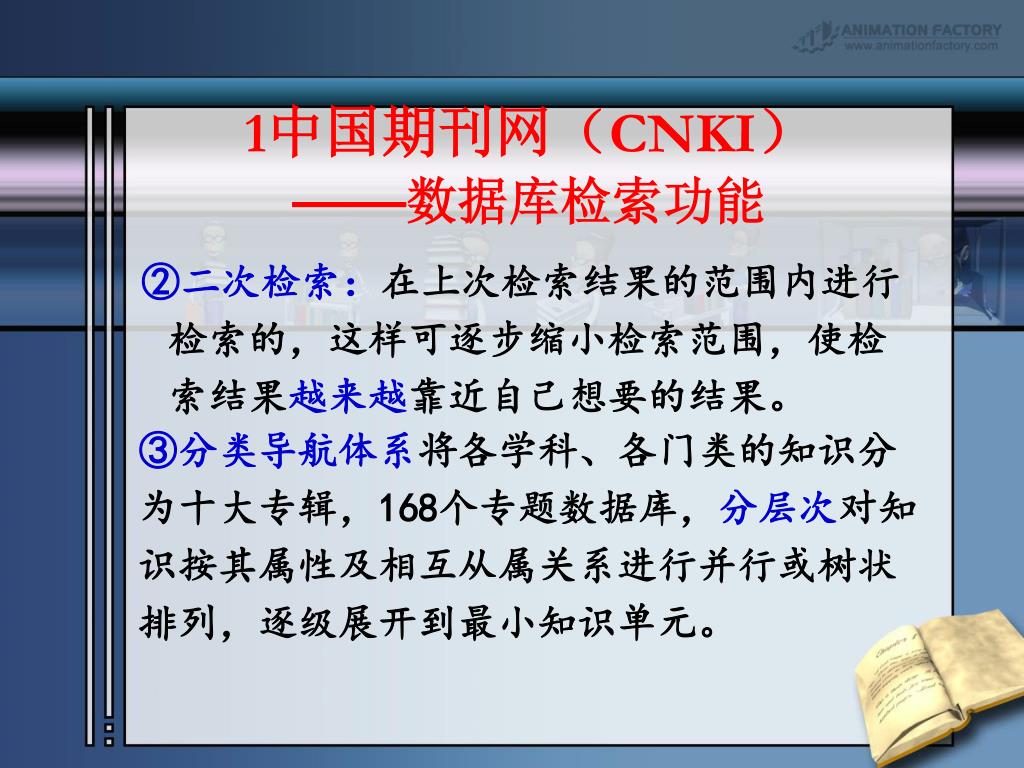 ANIMATION FACTORY
www.animationfactory.com

1中国期刊网（CNKI）
——数据库检索功能

②二次检索：在上次检索结果的范围内进行检索的，这样可逐步缩小检索范围，使检索结果越来越靠近自己想要的结果。
③分类导航体系将各学科、各门类的知识分为十大专辑，168个专题数据库，分层次对知识按其属性及相互从属关系进行并行或树状排列，逐级展开到最小知识单元。